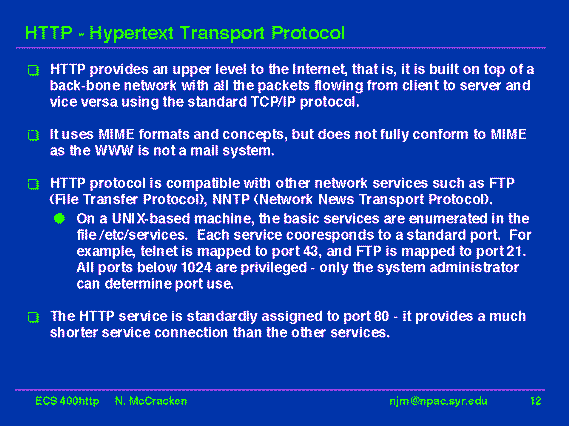 HTTP - Hypertext Transport Protocol

HTTP provides an upper level to the Internet, that is, it is built on top of a back-bone network with all the packets flowing from client to server and vice versa using the standard TCP/IP protocol.

It uses MIME formats and concepts, but does not fully conform to MIME as the WWW is not a mail system.

HTTP protocol is compatible with other network services such as FTP (File Transfer Protocol), NNTP (Network News Transport Protocol).

On a UNIX-based machine, the basic services are enumerated in the file /etc/services. Each service cooresponds to a standard port. For example, telnet is mapped to port 43, and FTP is mapped to port 21. All ports below 1024 are privileged - only the system administrator can determine port use.

The HTTP service is standardly assigned to port 80 - it provides a much shorter service connection than the other services.

ECS 400http N. McCracken njm@npac.syr.edu 12